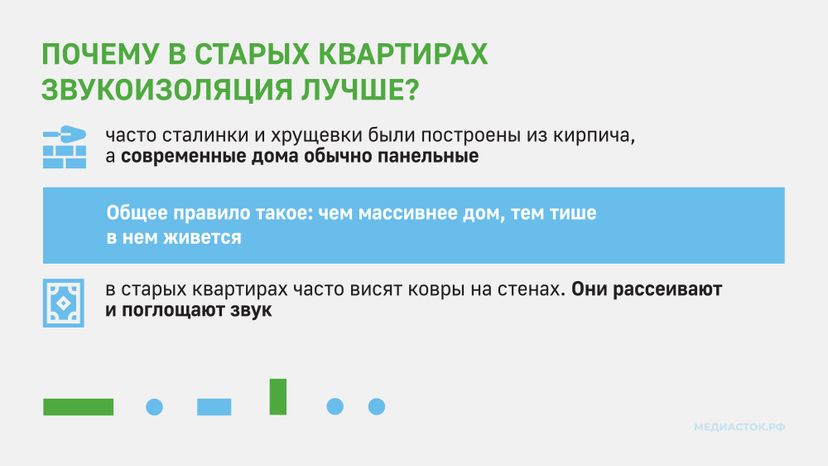 ПОЧЕМУ В СТАРЫХ КВАРТИРАХ ЗВУКОИЗОЛЯЦИЯ ЛУЧШЕ?

часто сталинки и хрущевки были построены из кирпича, а современные дома обычно панельные

Общее правило такое: чем массивнее дом, тем тише в нем живется

в старых квартирах часто висят ковры на стенах. Они рассеивают и поглощают звук

МЕДИАСТОК.РФ